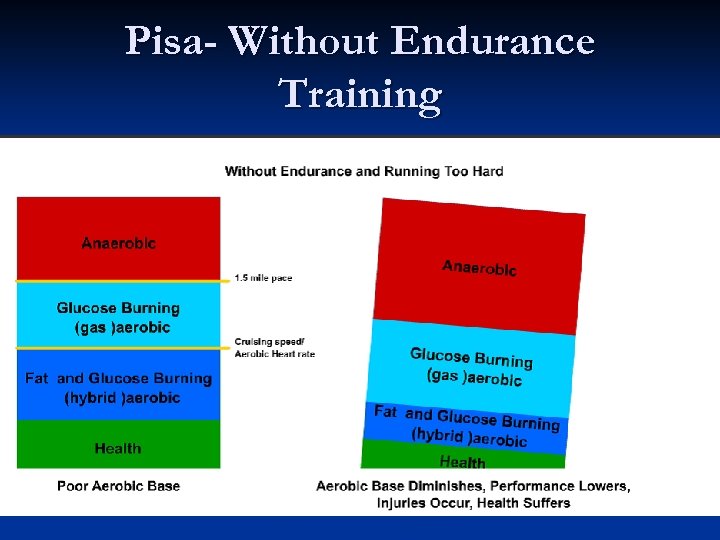 Pisa- Without Endurance Training

Without Endurance and Running Too Hard

Anaerobic

1.5 mile pace

Glucose Burning (gas )aerobic

Cruising speed/ Aerobic Heart rate

Fat and Glucose Burning (hybrid )aerobic

Health

Poor Aerobic Base

Anaerobic

Glucose Burning (gas )aerobic

Fat and Glucose Burning (hybrid )aerobic

Health

Aerobic Base Diminishes, Performance Lowers, Injuries Occur, Health Suffers